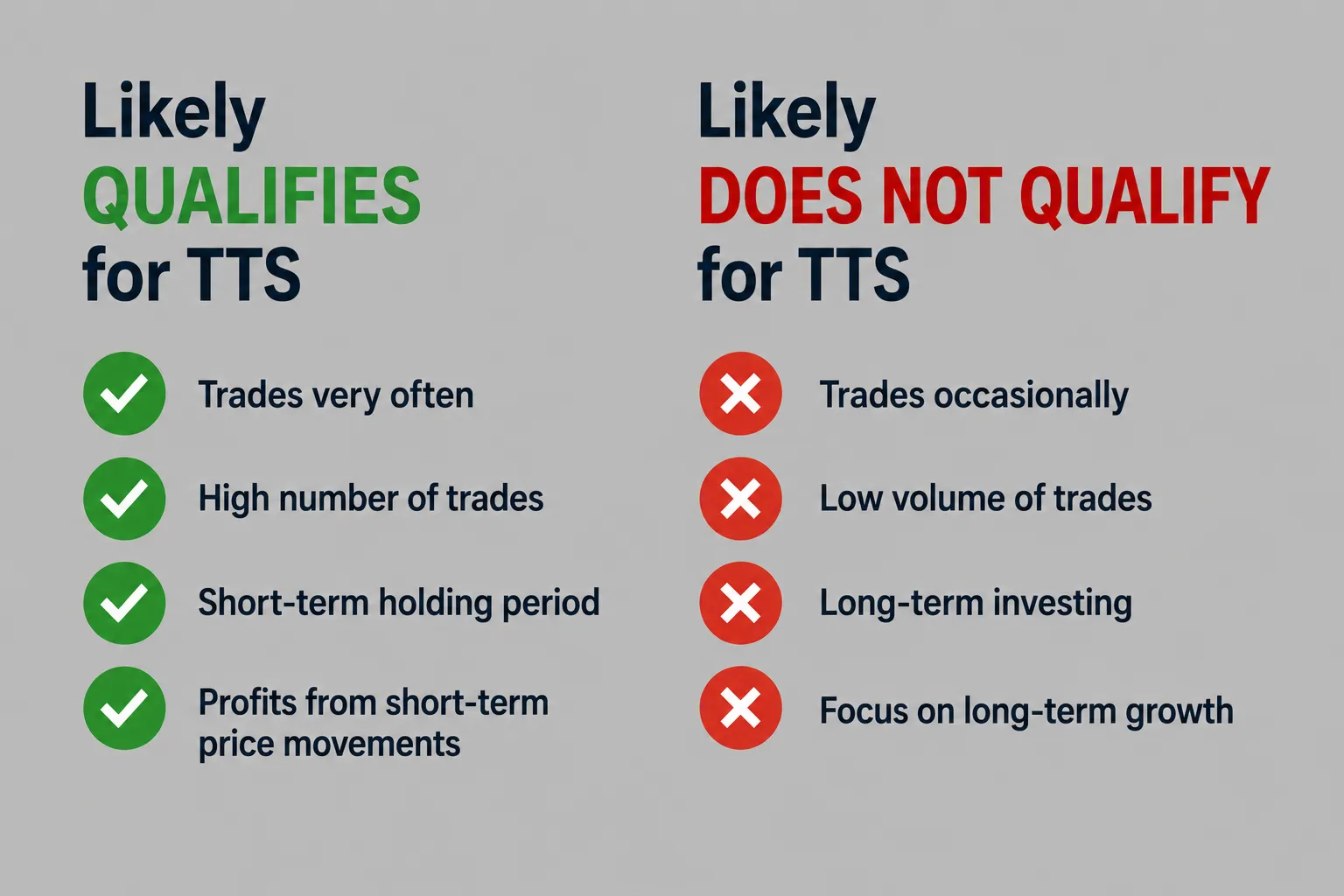 Likely
QUALIFIES
for TTS

Trades very often

High number of trades

Short-term holding period

Profits from short-term price movements

Likely
DOES NOT QUALIFY
for TTS

Trades occasionally

Low volume of trades

Long-term investing

Focus on long-term growth